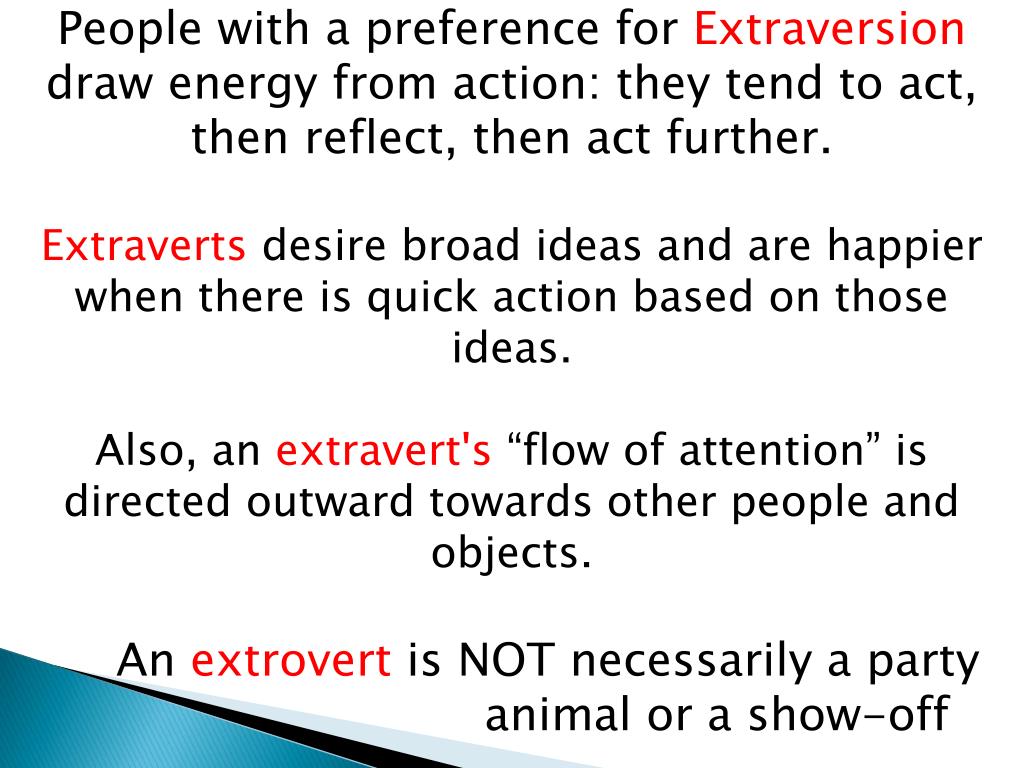 People with a preference for Extraversion draw energy from action: they tend to act, then reflect, then act further.

Extraverts desire broad ideas and are happier when there is quick action based on those ideas.

Also, an extravert's “flow of attention” is directed outward towards other people and objects.

An extrovert is NOT necessarily a party animal or a show-off